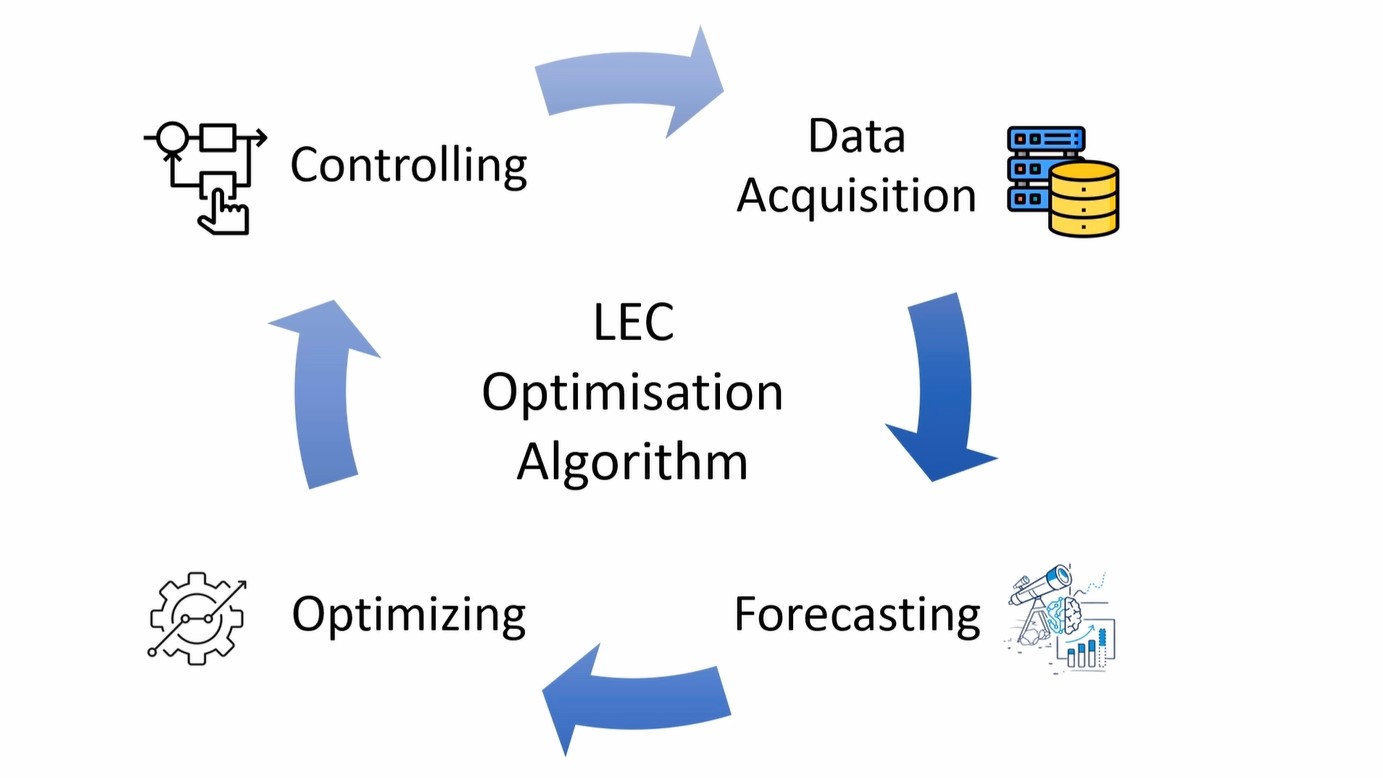 Controlling

Data Acquisition

LEC Optimisation Algorithm

Optimizing

Forecasting